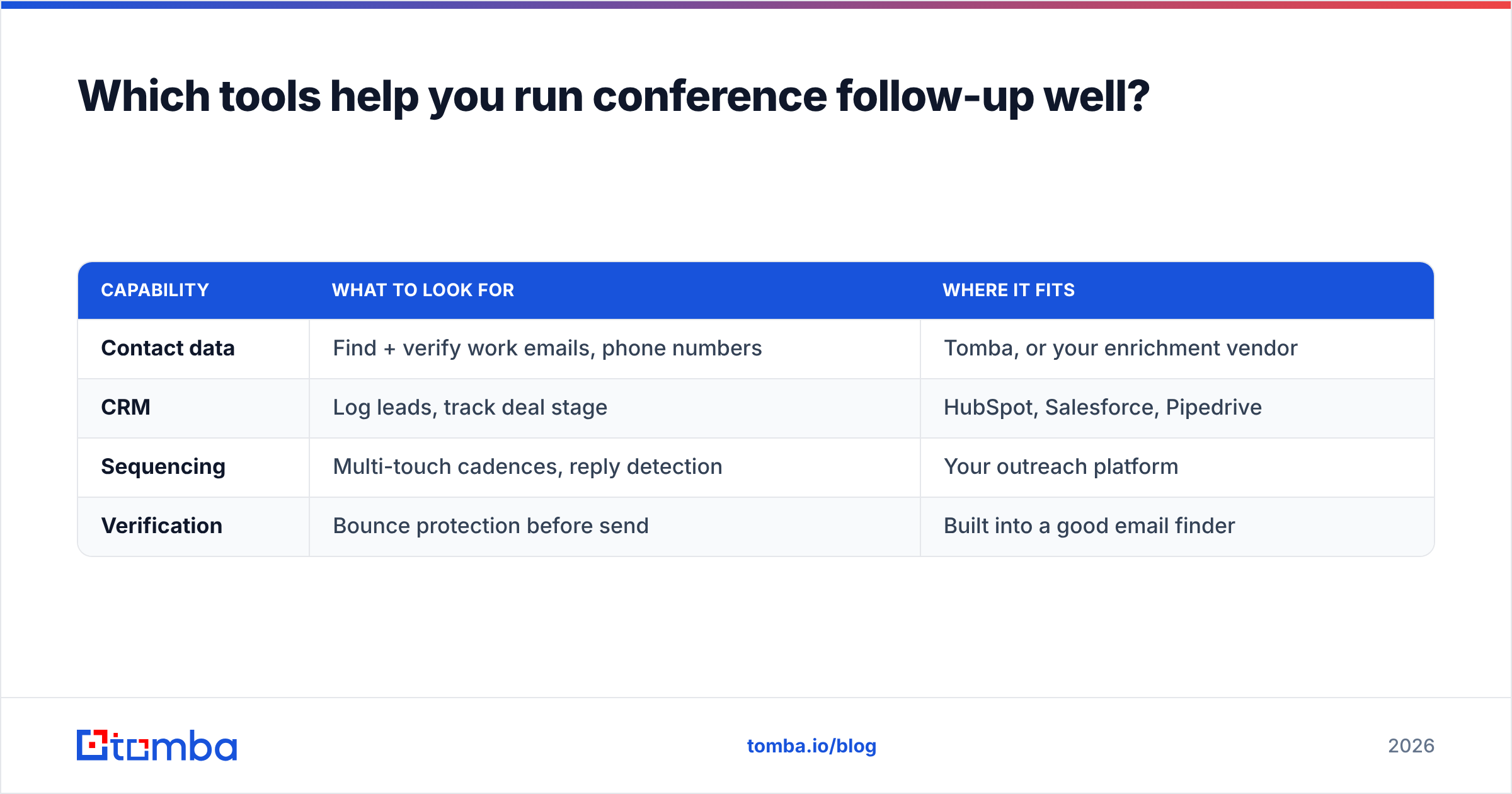 Which tools help you run conference follow-up well?

| CAPABILITY | WHAT TO LOOK FOR | WHERE IT FITS |
|---|---|---|
| Contact data | Find + verify work emails, phone numbers | Tomba, or your enrichment vendor |
| CRM | Log leads, track deal stage | HubSpot, Salesforce, Pipedrive |
| Sequencing | Multi-touch cadences, reply detection | Your outreach platform |
| Verification | Bounce protection before send | Built into a good email finder |

tomba

tomba.io/blog

2026